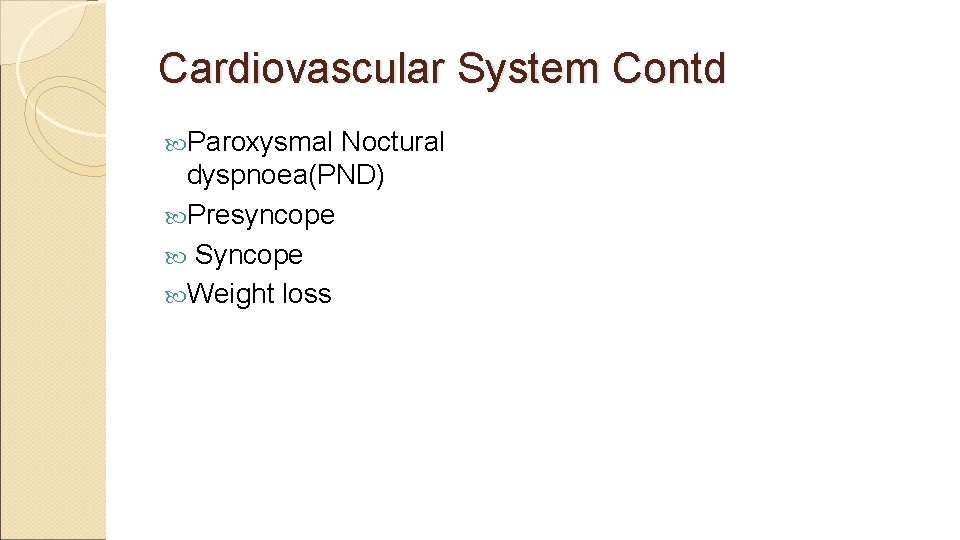 Cardiovascular System Contd

Paroxysmal Noctural dyspnoea(PND)
Presyncope
Syncope
Weight loss